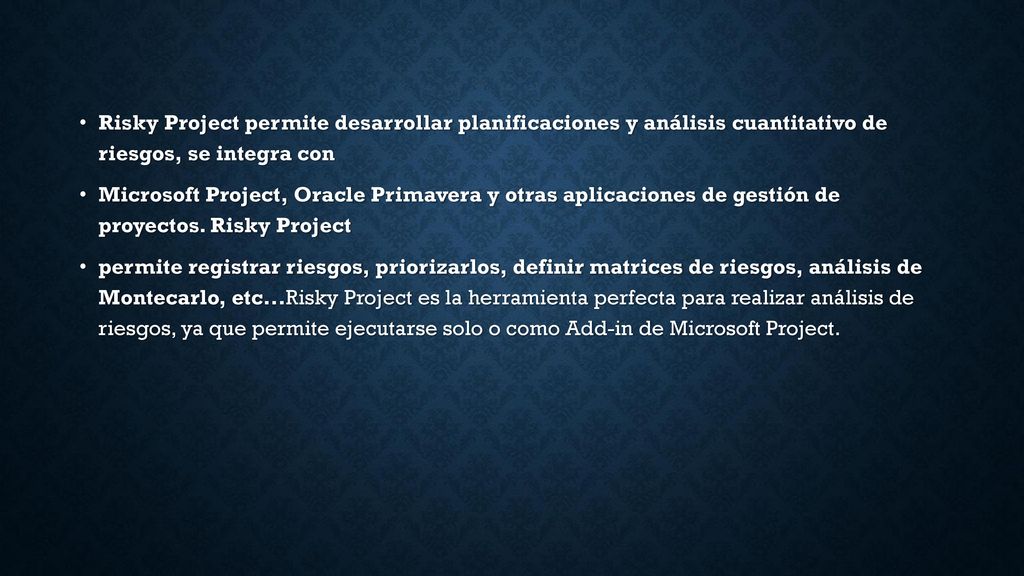 • Risky Project permite desarrollar planificaciones y análisis cuantitativo de riesgos, se integra con

• Microsoft Project, Oracle Primavera y otras aplicaciones de gestión de proyectos. Risky Project

• permite registrar riesgos, priorizarlos, definir matrices de riesgos, análisis de Montecarlo, etc…Risky Project es la herramienta perfecta para realizar análisis de riesgos, ya que permite ejecutarse solo o como Add-in de Microsoft Project.